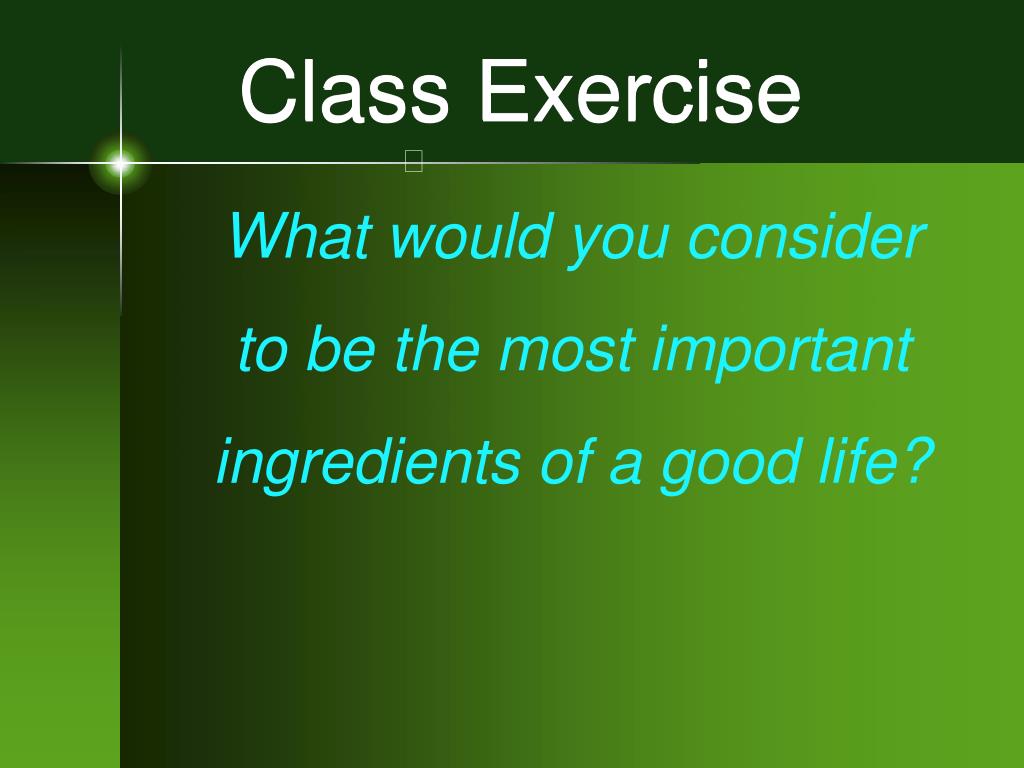 Class Exercise

What would you consider to be the most important ingredients of a good life?